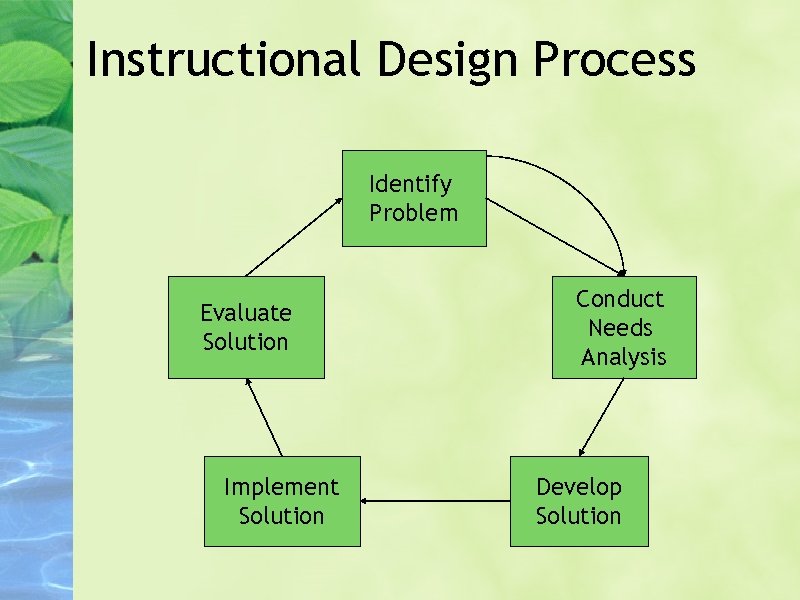 Instructional Design Process

Identify Problem

Conduct Needs Analysis

Develop Solution

Implement Solution

Evaluate Solution